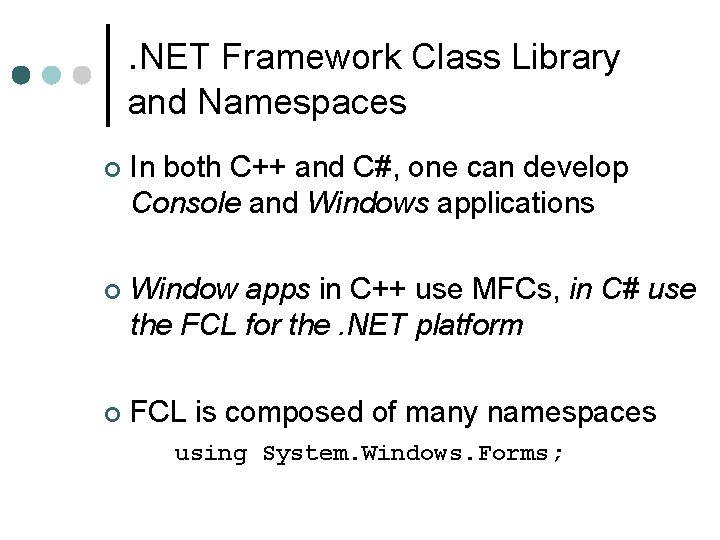 .NET Framework Class Library and Namespaces

In both C++ and C#, one can develop Console and Windows applications

Window apps in C++ use MFCs, in C# use the FCL for the .NET platform

FCL is composed of many namespaces

using System.Windows.Forms;